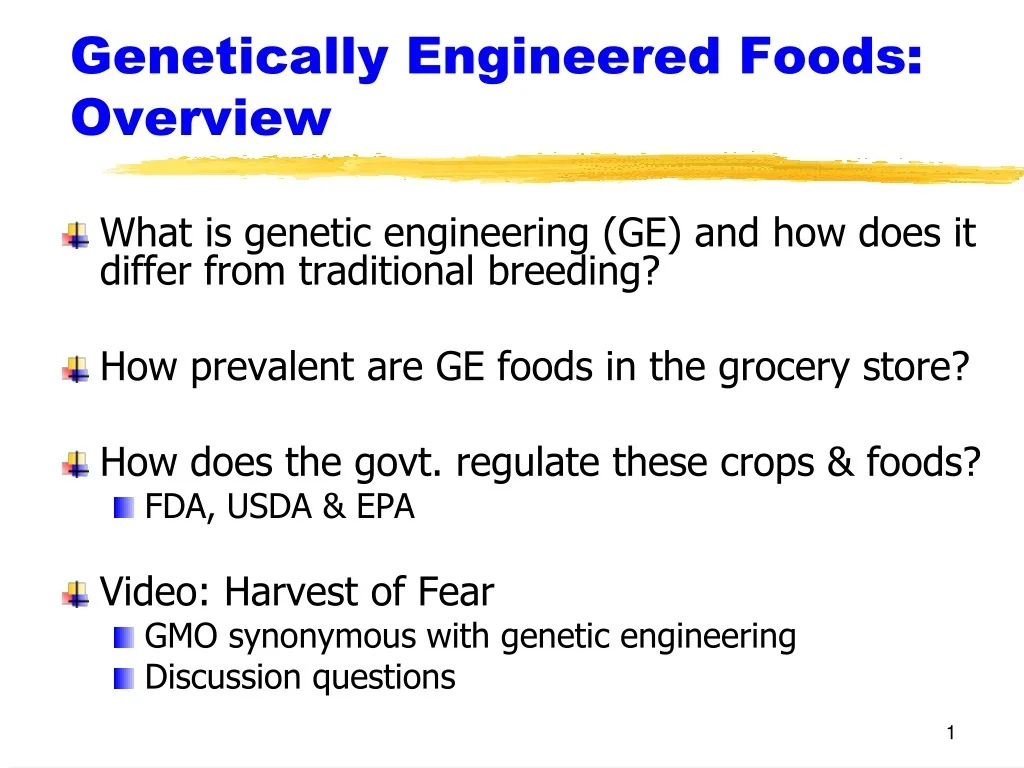 Genetically Engineered Foods: Overview

What is genetic engineering (GE) and how does it differ from traditional breeding?

How prevalent are GE foods in the grocery store?

How does the govt. regulate these crops & foods?
FDA, USDA & EPA

Video: Harvest of Fear
GMO synonymous with genetic engineering
Discussion questions

1